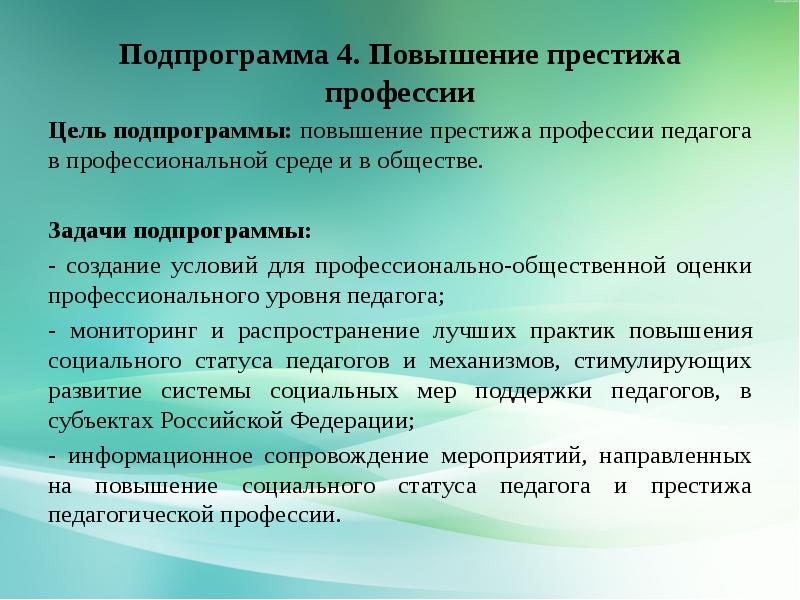 Подпрограмма 4. Повышение престижа профессии

Цель подпрограммы: повышение престижа профессии педагога в профессиональной среде и в обществе.

Задачи подпрограммы:

- создание условий для профессионально-общественной оценки профессионального уровня педагога;

- мониторинг и распространение лучших практик повышения социального статуса педагогов и механизмов, стимулирующих развитие системы социальных мер поддержки педагогов, в субъектах Российской Федерации;

- информационное сопровождение мероприятий, направленных на повышение социального статуса педагога и престижа педагогической профессии.